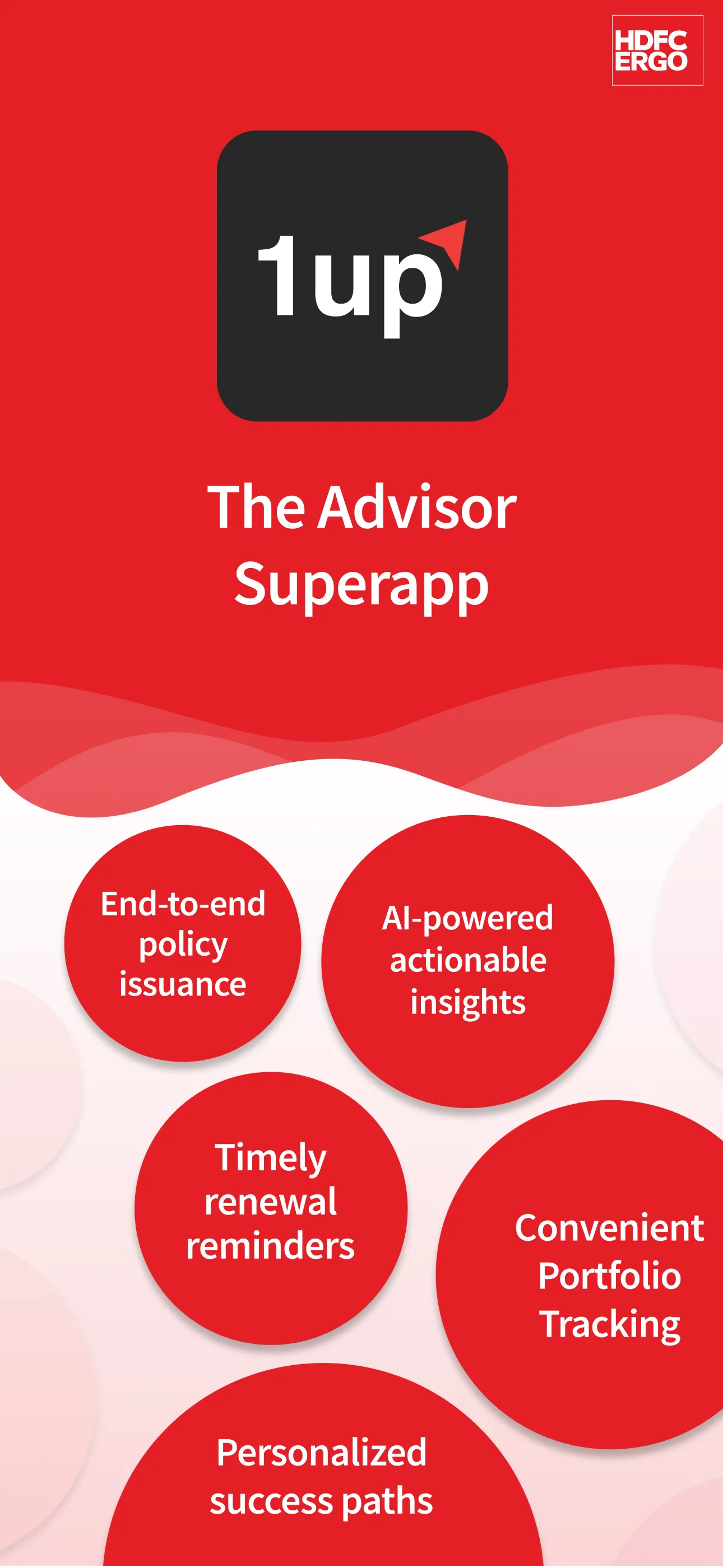 HDFC ERGO

1up

The Advisor Superapp

End-to-end policy issuance

AI-powered actionable insights

Timely renewal reminders

Convenient Portfolio Tracking

Personalized success paths